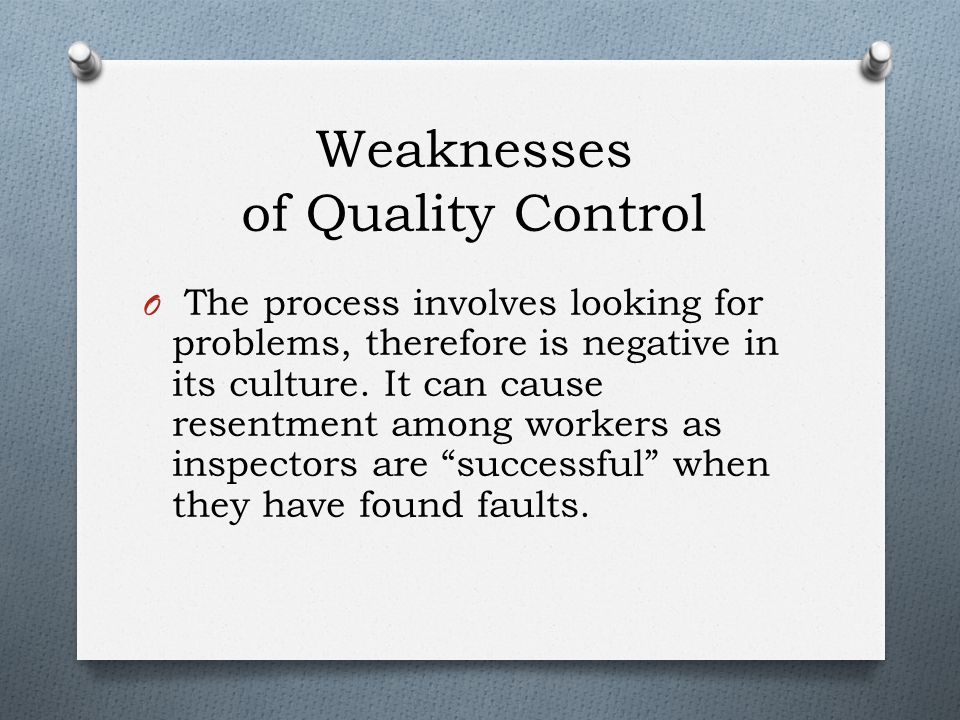 Weaknesses
of Quality Control

O The process involves looking for problems, therefore is negative in its culture. It can cause resentment among workers as inspectors are “successful” when they have found faults.